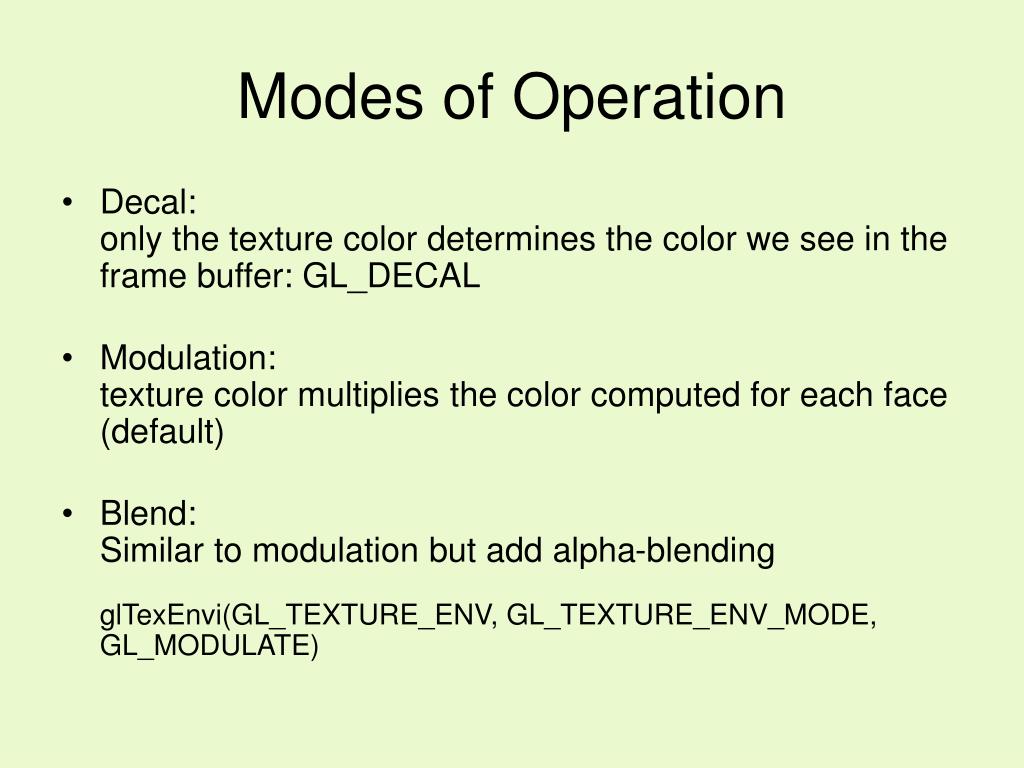 Modes of Operation

• Decal:
only the texture color determines the color we see in the frame buffer: GL_DECAL

• Modulation:
texture color multiplies the color computed for each face (default)

• Blend:
Similar to modulation but add alpha-blending

glTexEnvi(GL_TEXTURE_ENV, GL_TEXTURE_ENV_MODE, GL_MODULATE)